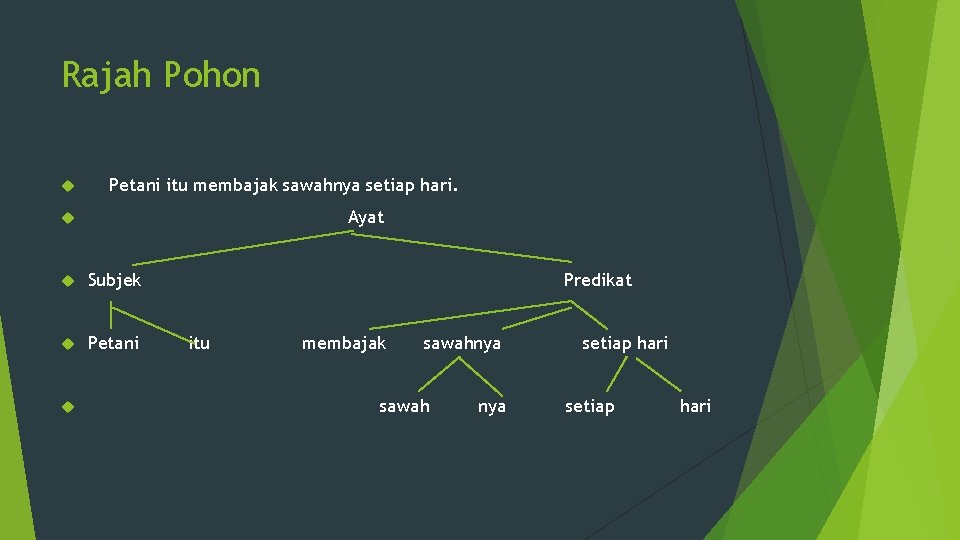 Rajah Pohon

Petani itu membajak sawahnya setiap hari.

Ayat

Subjek

Predikat

Petani

itu

membajak

sawahnya

setiap hari

sawah

nya

setiap

hari